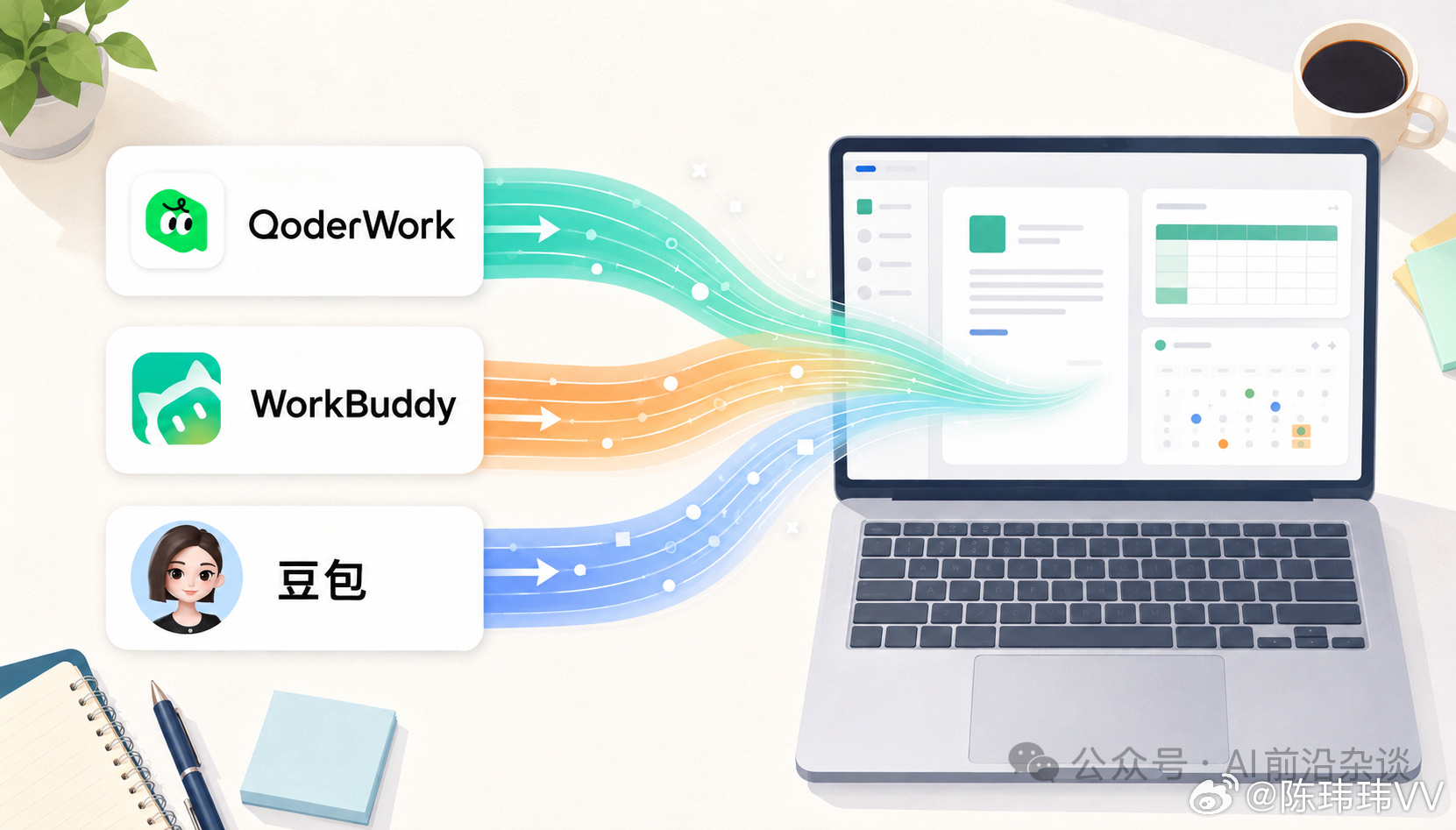 QoderWork

WorkBuddy

豆包

公众号 · AI前沿杂谈

@陈玮玮VV